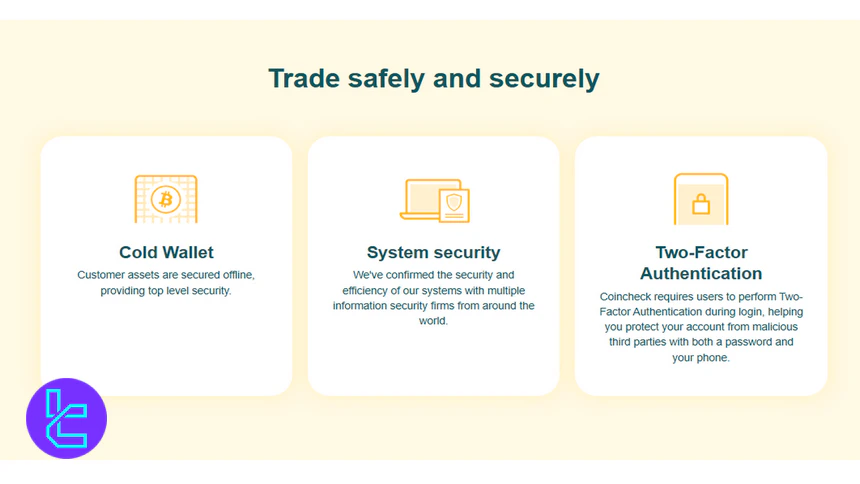 Trade safely and securely

Cold Wallet

Customer assets are secured offline, providing top level security.

System security

We've confirmed the security and efficiency of our systems with multiple information security firms from around the world.

Two-Factor Authentication

Coincheck requires users to perform Two-Factor Authentication during login, helping you protect your account from malicious third parties with both a password and your phone.